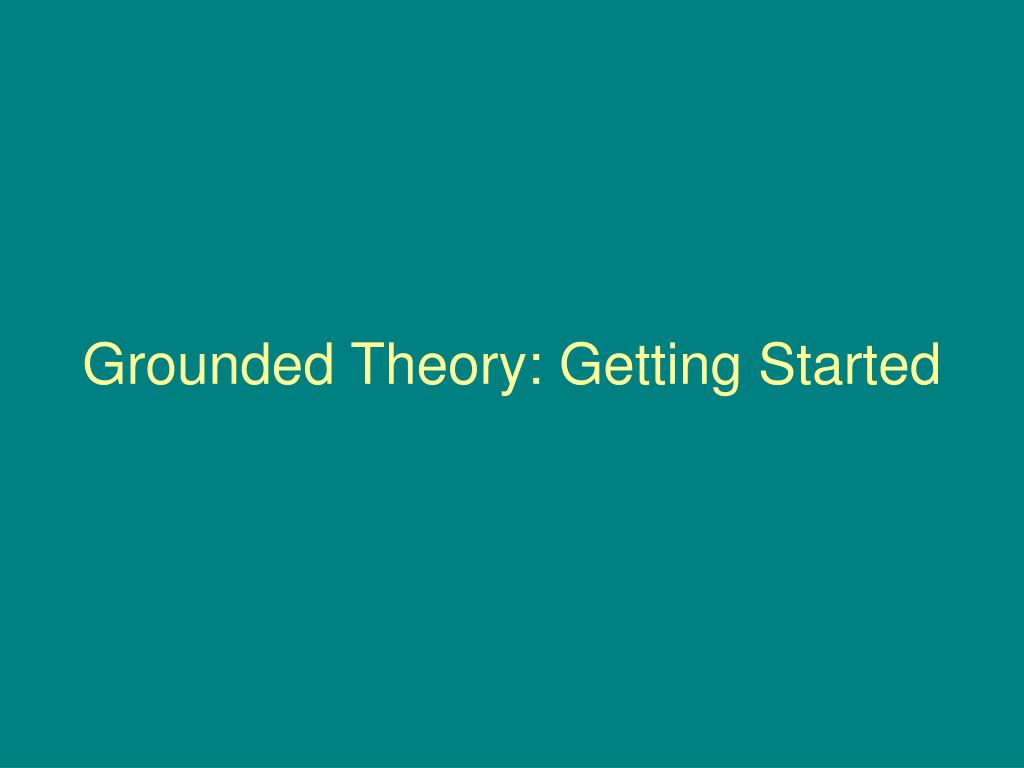 Grounded Theory: Getting Started